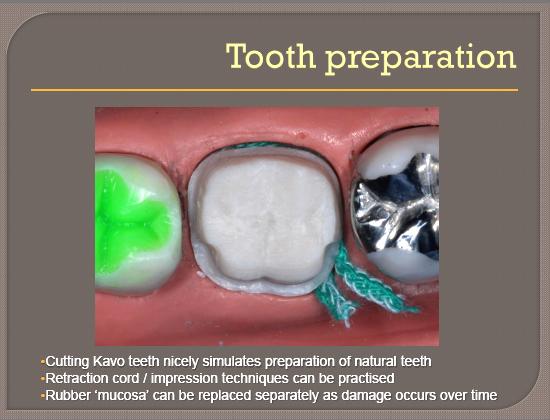 Tooth preparation

▪Cutting Kavo teeth nicely simulates preparation of natural teeth
▪Retraction cord / impression techniques can be practised
▪Rubber ‘mucosa’ can be replaced separately as damage occurs over time